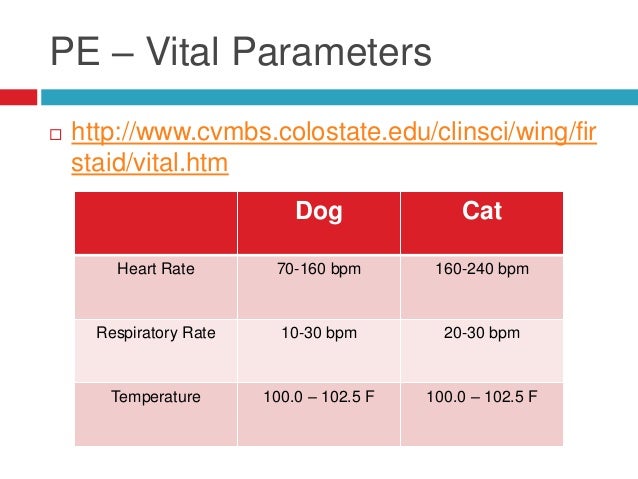 PE – Vital Parameters

http://www.cvmbs.colostate.edu/clinsci/wing/firstaid/vital.htm

| | Dog | Cat |
|---|---|---|
| Heart Rate | 70-160 bpm | 160-240 bpm |
| Respiratory Rate | 10-30 bpm | 20-30 bpm |
| Temperature | 100.0 – 102.5 F | 100.0 – 102.5 F |